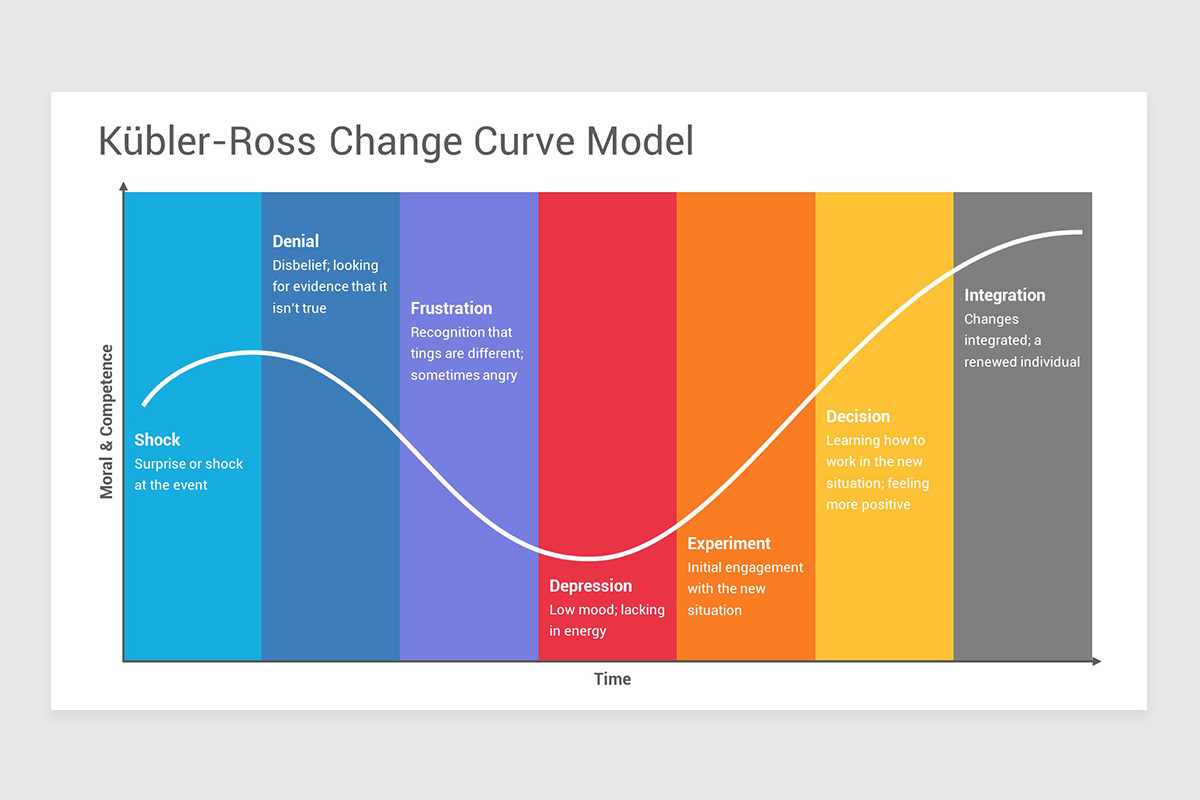 Kübler-Ross Change Curve Model

Moral & Competence

Shock
Surprise or shock at the event

Denial
Disbelief; looking for evidence that it isn't true

Frustration
Recognition that tings are different; sometimes angry

Depression
Low mood; lacking in energy

Experiment
Initial engagement with the new situation

Decision
Learning how to work in the new situation; feeling more positive

Integration
Changes integrated; a renewed individual

Time